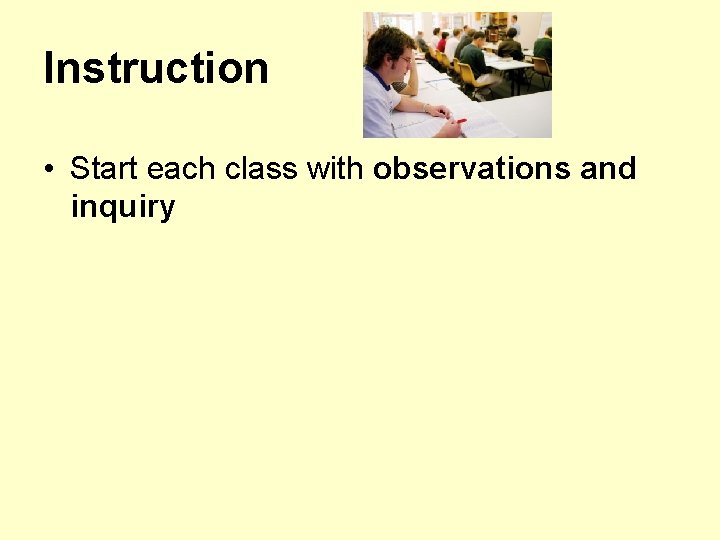 Instruction

• Start each class with observations and inquiry